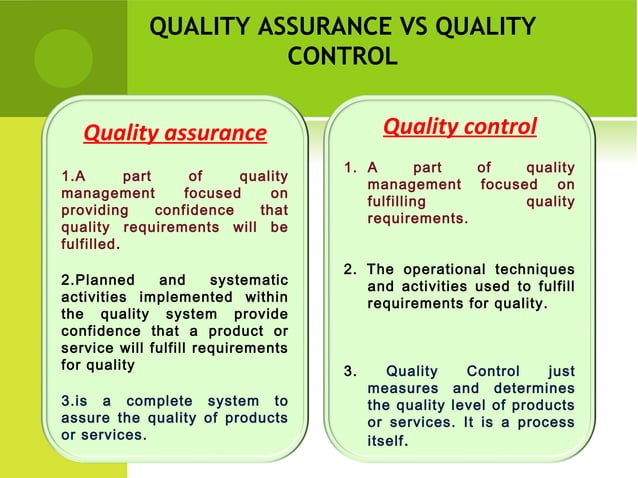 QUALITY ASSURANCE VS QUALITY CONTROL

Quality assurance

1.A part of quality management focused on providing confidence that quality requirements will be fulfilled.

2.Planned and systematic activities implemented within the quality system provide confidence that a product or service will fulfill requirements for quality

3.is a complete system to assure the quality of products or services.

Quality control

1. A part of quality management focused on fulfilling quality requirements.

2. The operational techniques and activities used to fulfill requirements for quality.

3. Quality Control just measures and determines the quality level of products or services. It is a process itself.